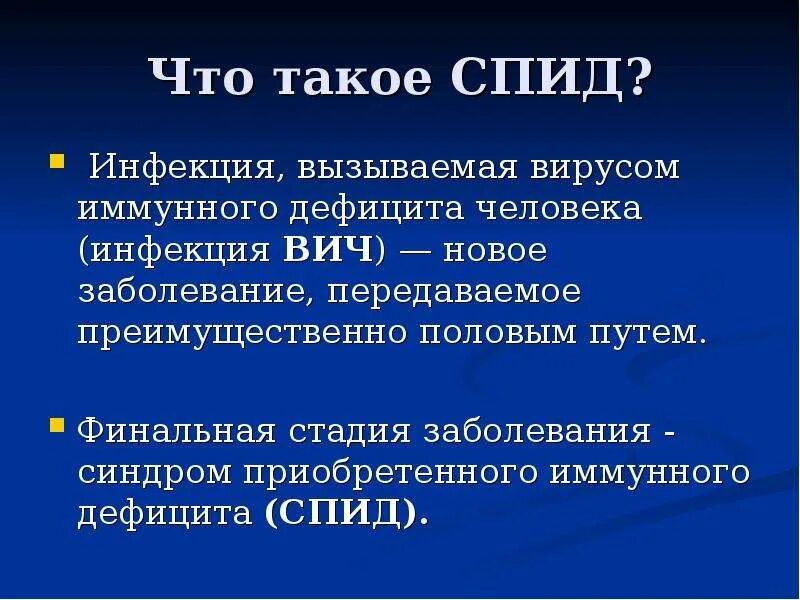 Что такое СПИД?

Инфекция, вызываемая вирусом иммунного дефицита человека (инфекция ВИЧ) — новое заболевание, передаваемое преимущественно половым путем.

Финальная стадия заболевания - синдром приобретенного иммунного дефицита (СПИД).